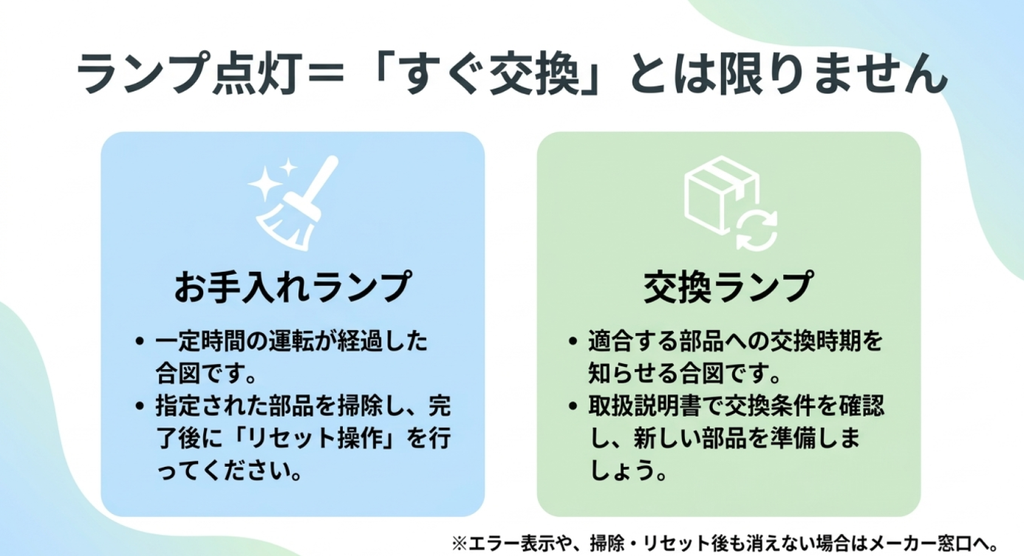 ランプ点灯＝「すぐ交換」とは限りません

お手入れランプ

• 一定時間の運転が経過した合図です。
• 指定された部品を掃除し、完了後に「リセット操作」を行ってください。

交換ランプ

• 適合する部品への交換時期を知らせる合図です。
• 取扱説明書で交換条件を確認し、新しい部品を準備しましょう。

※エラー表示や、掃除・リセット後も消えない場合はメーカー窓口へ。